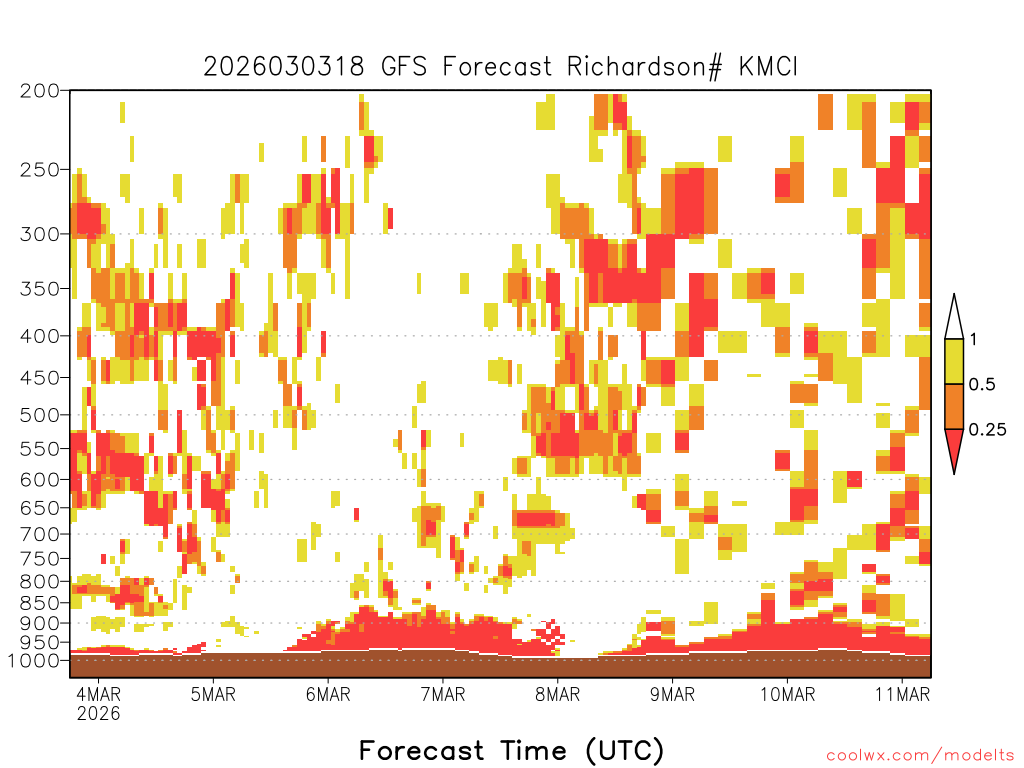 2026030318 GFS Forecast Richardson# KMCI

200
250
300
350
400
450
500
550
600
650
700
750
800
850
900
950
1000

1
0.5
0.25

4MAR
2026
5MAR
6MAR
7MAR
8MAR
9MAR
10MAR
11MAR

Forecast Time (UTC)

coolwx.com/modelts